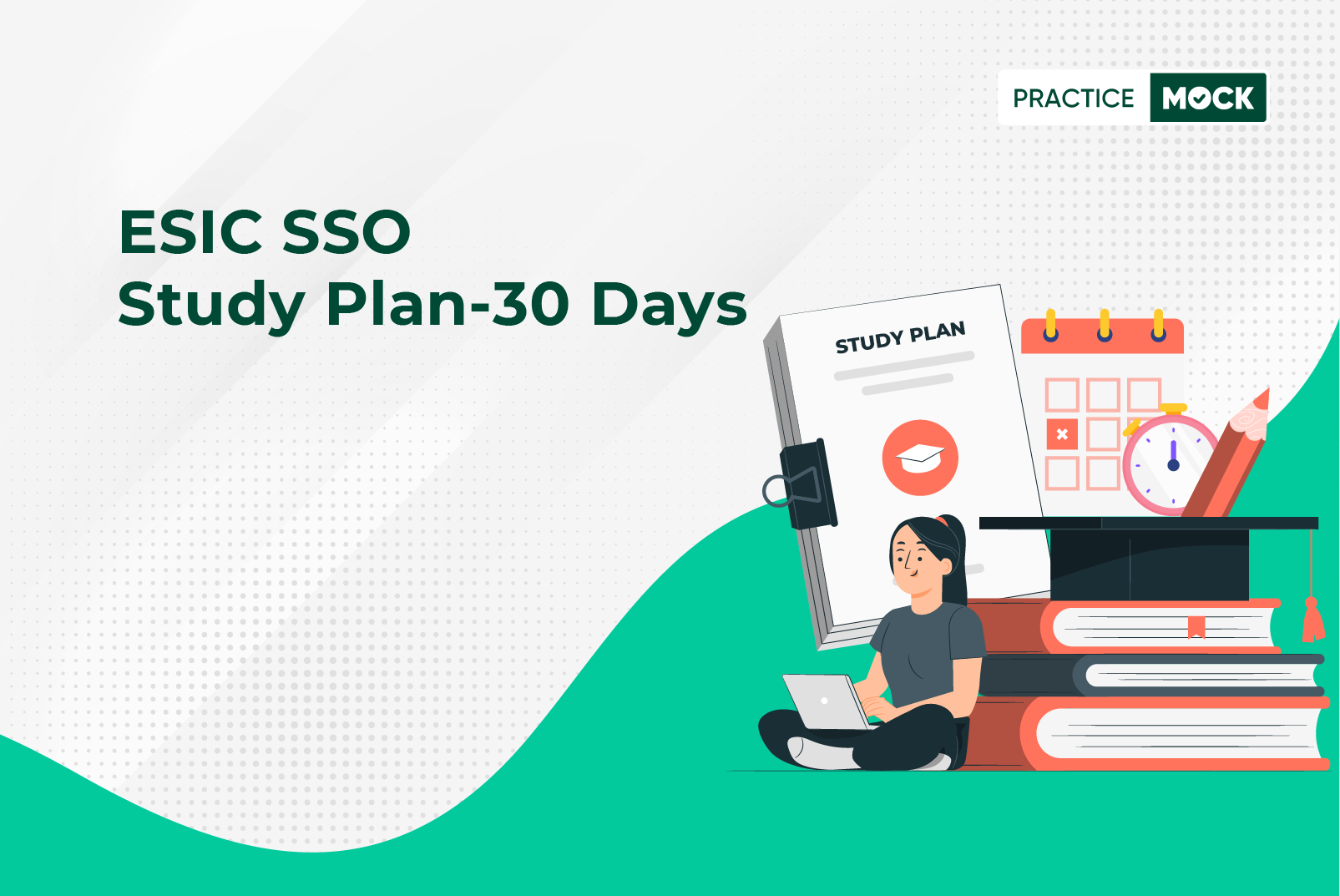 PRACTICE MOCK

ESIC SSO
Study Plan-30 Days

STUDY PLAN